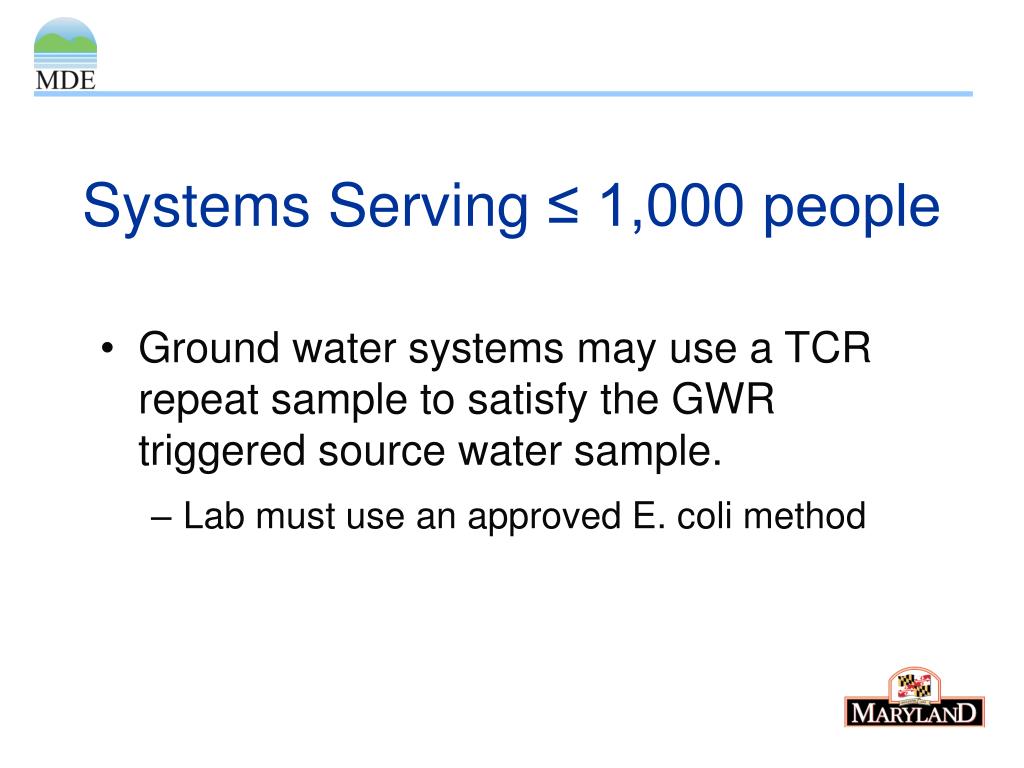 MDE

Systems Serving ≤ 1,000 people

• Ground water systems may use a TCR repeat sample to satisfy the GWR triggered source water sample.
– Lab must use an approved E. coli method

MARYLAND